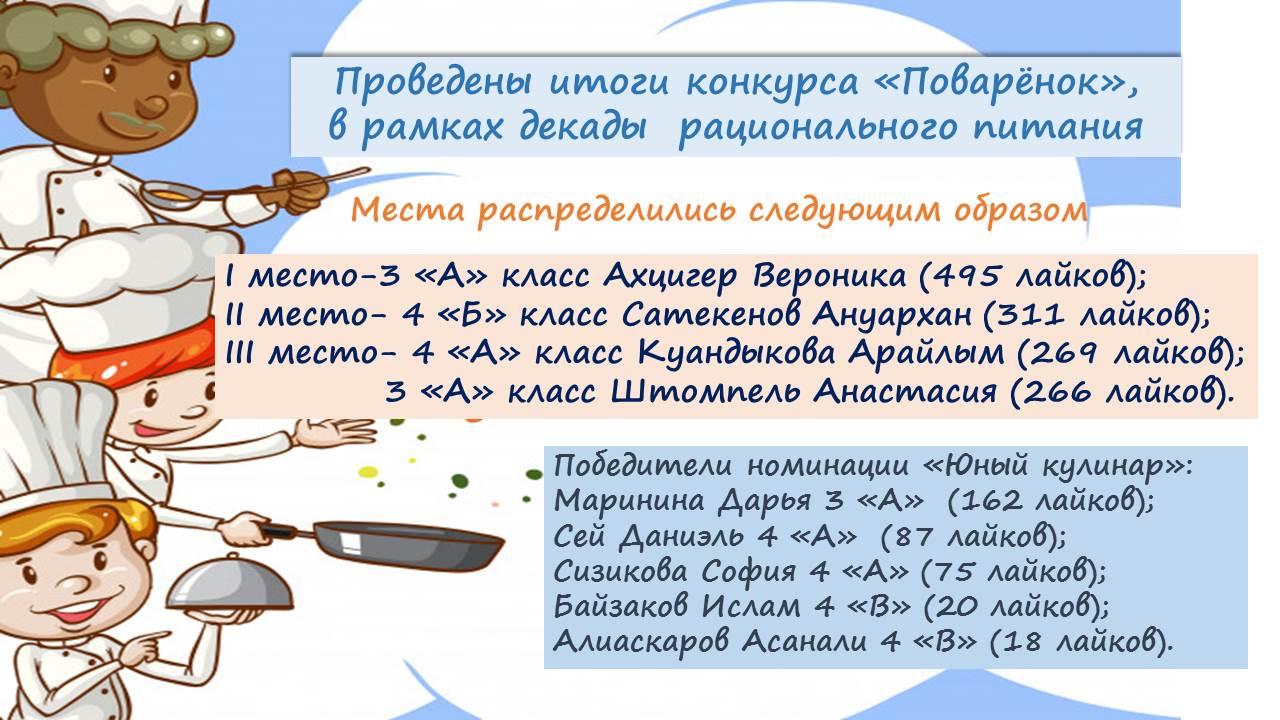 Проведены итоги конкурса «Поварёнок», в рамках декады рационального питания

Места распределились следующим образом

I место-3 «А» класс Ахцигер Вероника (495 лайков);
II место- 4 «Б» класс Сатекенов Ануархан (311 лайков);
III место- 4 «А» класс Куандыкова Арайлым (269 лайков);
3 «А» класс Штомпель Анастасия (266 лайков).

Победители номинации «Юный кулинар»:
Маринина Дарья 3 «А» (162 лайков);
Сей Даниэль 4 «А» (87 лайков);
Сизикова София 4 «А» (75 лайков);
Байзаков Ислам 4 «В» (20 лайков);
Алиаскаров Асанали 4 «В» (18 лайков).